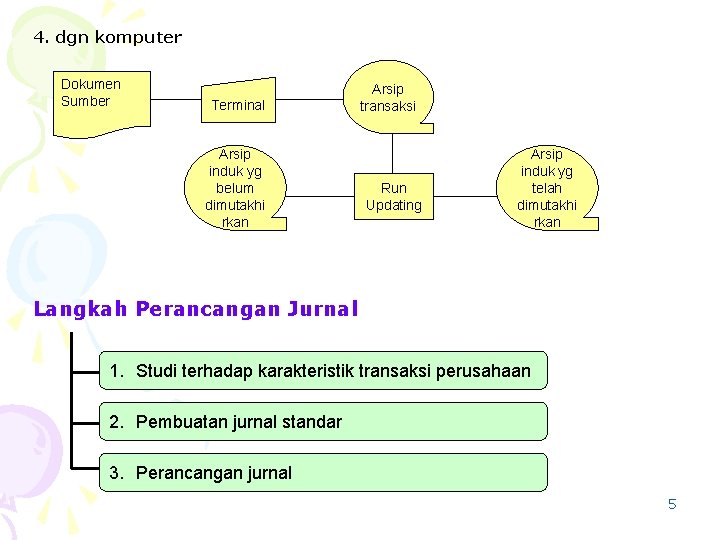 4. dgn komputer

Dokumen Sumber

Terminal

Arsip transaksi

Arsip induk yg belum dimutakhirkan

Run Updating

Arsip induk yg telah dimutakhirkan

Langkah Perancangan Jurnal

1. Studi terhadap karakteristik transaksi perusahaan

2. Pembuatan jurnal standar

3. Perancangan jurnal

5